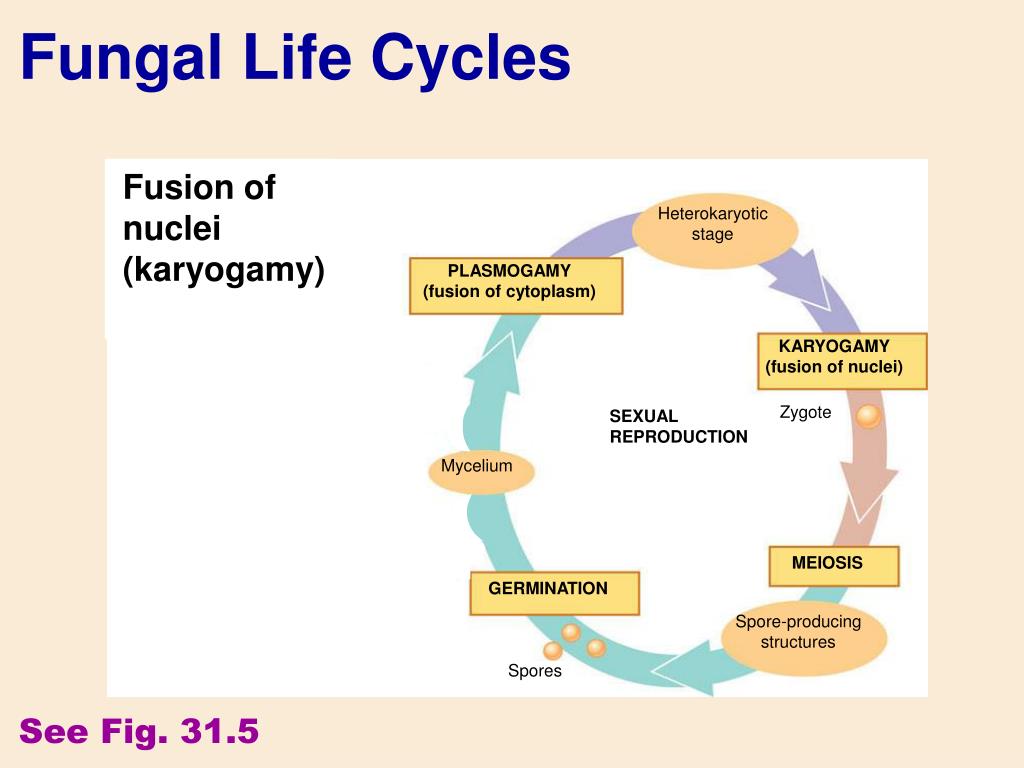 Fungal Life Cycles

Fusion of nuclei (karyogamy)

Heterokaryotic stage

PLASMOGAMY (fusion of cytoplasm)

KARYOGAMY (fusion of nuclei)

Zygote

SEXUAL REPRODUCTION

Mycelium

MEIOSIS

GERMINATION

Spore-producing structures

Spores

See Fig. 31.5